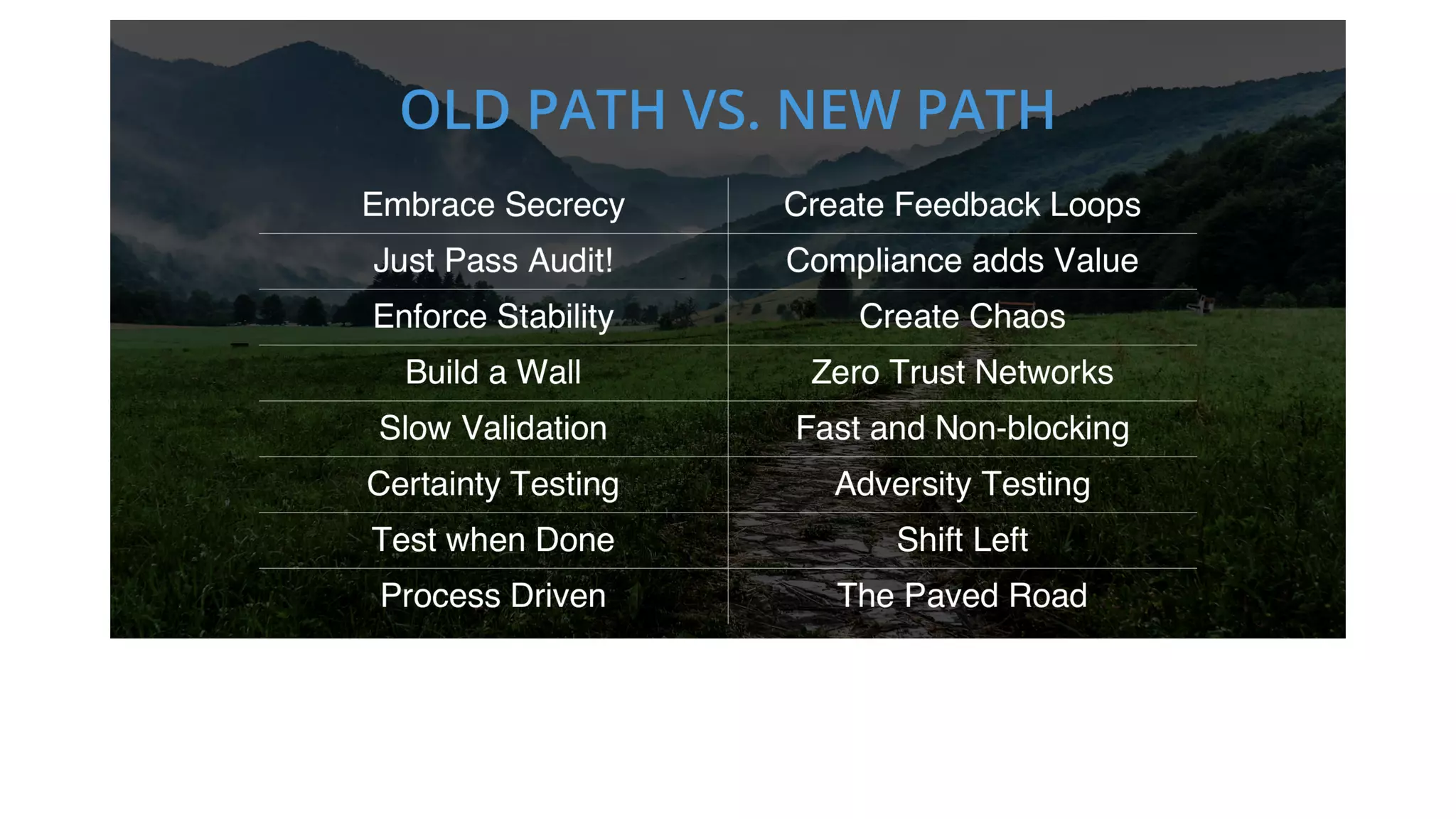 OLD PATH VS. NEW PATH

| Embrace Secrecy | Create Feedback Loops |
|---|---|
| Just Pass Audit! | Compliance adds Value |
| Enforce Stability | Create Chaos |
| Build a Wall | Zero Trust Networks |
| Slow Validation | Fast and Non-blocking |
| Certainty Testing | Adversity Testing |
| Test when Done | Shift Left |
| Process Driven | The Paved Road |